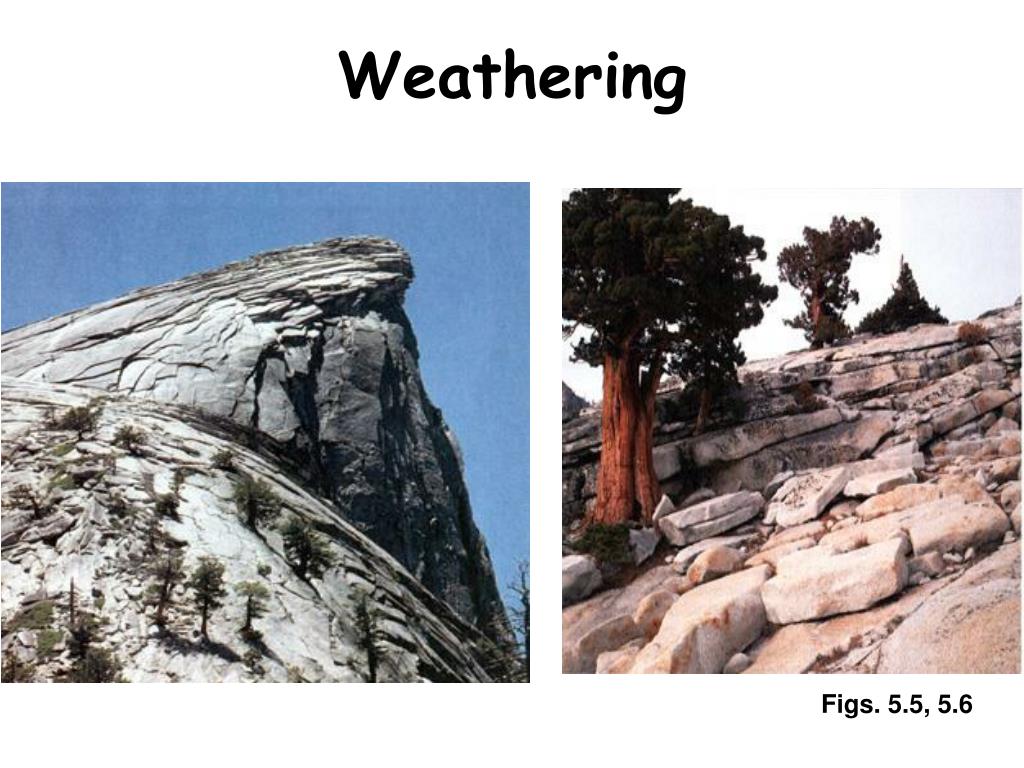 Weathering

Figs. 5.5, 5.6